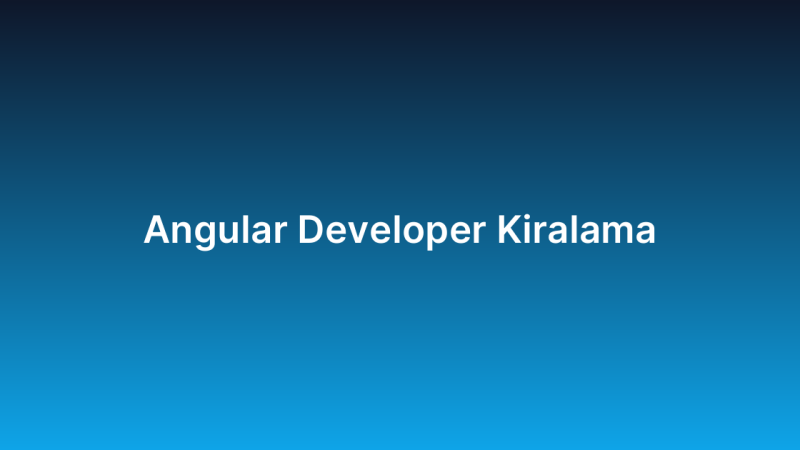 Angular Developer Kiralama